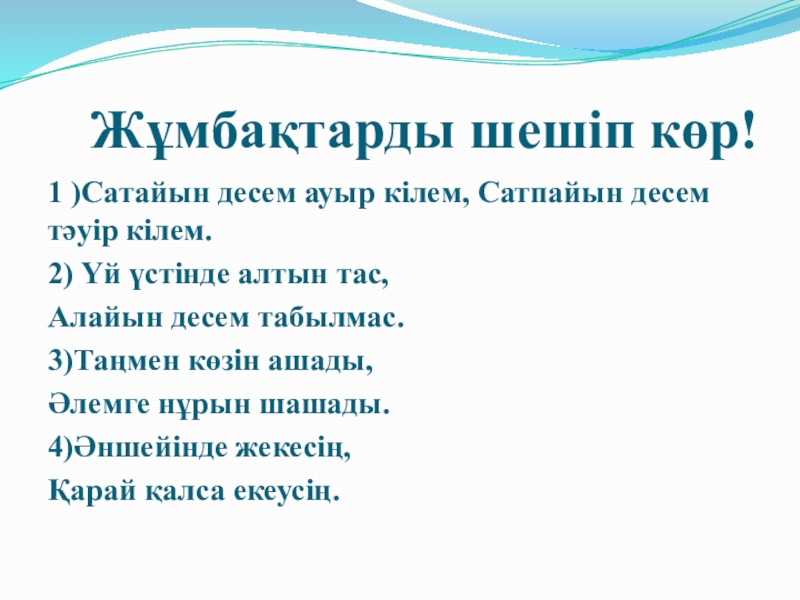 Жұмбақтарды шешіп көр!

1 )Сатайын десем ауыр кілем, Сатпайын десем тәуір кілем.

2) Үй үстінде алтын тас,

Алайын десем табылмас.

3)Таңмен көзін ашады,

Әлемге нұрын шашады.

4)Әншейінде жекесің,

Қарай қалса екеусің.